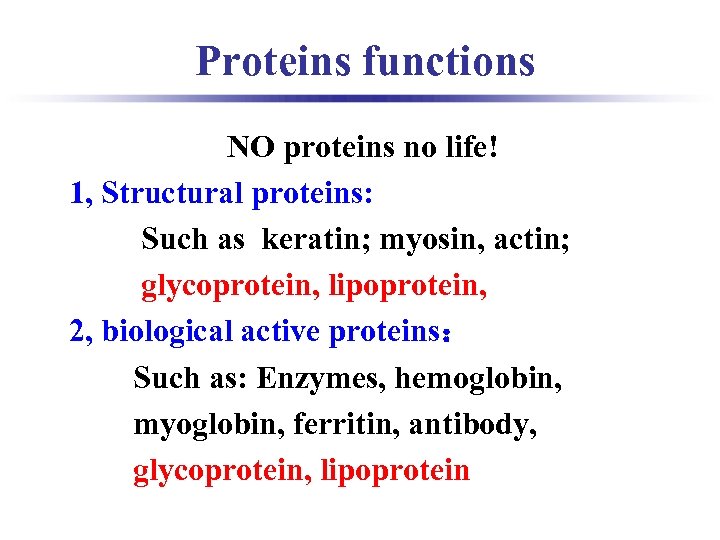 Proteins functions

NO proteins no life!

1, Structural proteins:

Such as keratin; myosin, actin; glycoprotein, lipoprotein,

2, biological active proteins：

Such as: Enzymes, hemoglobin, myoglobin, ferritin, antibody, glycoprotein, lipoprotein